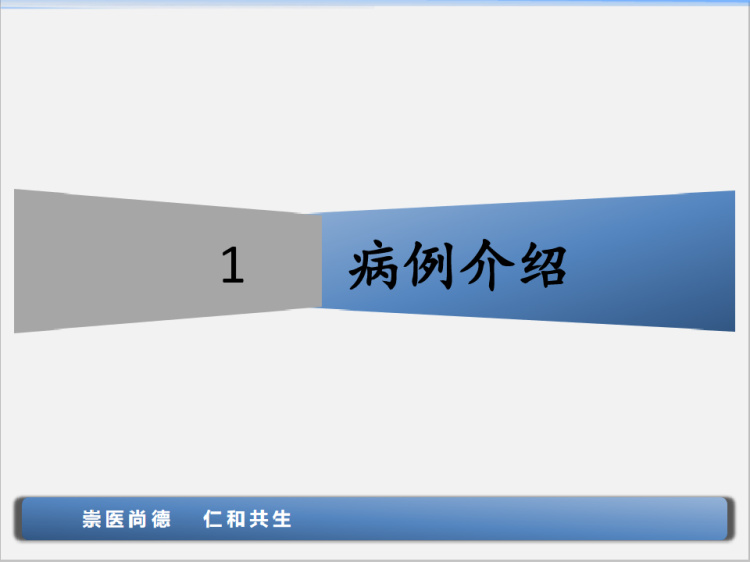 1 病例介绍

崇医尚德　仁和共生